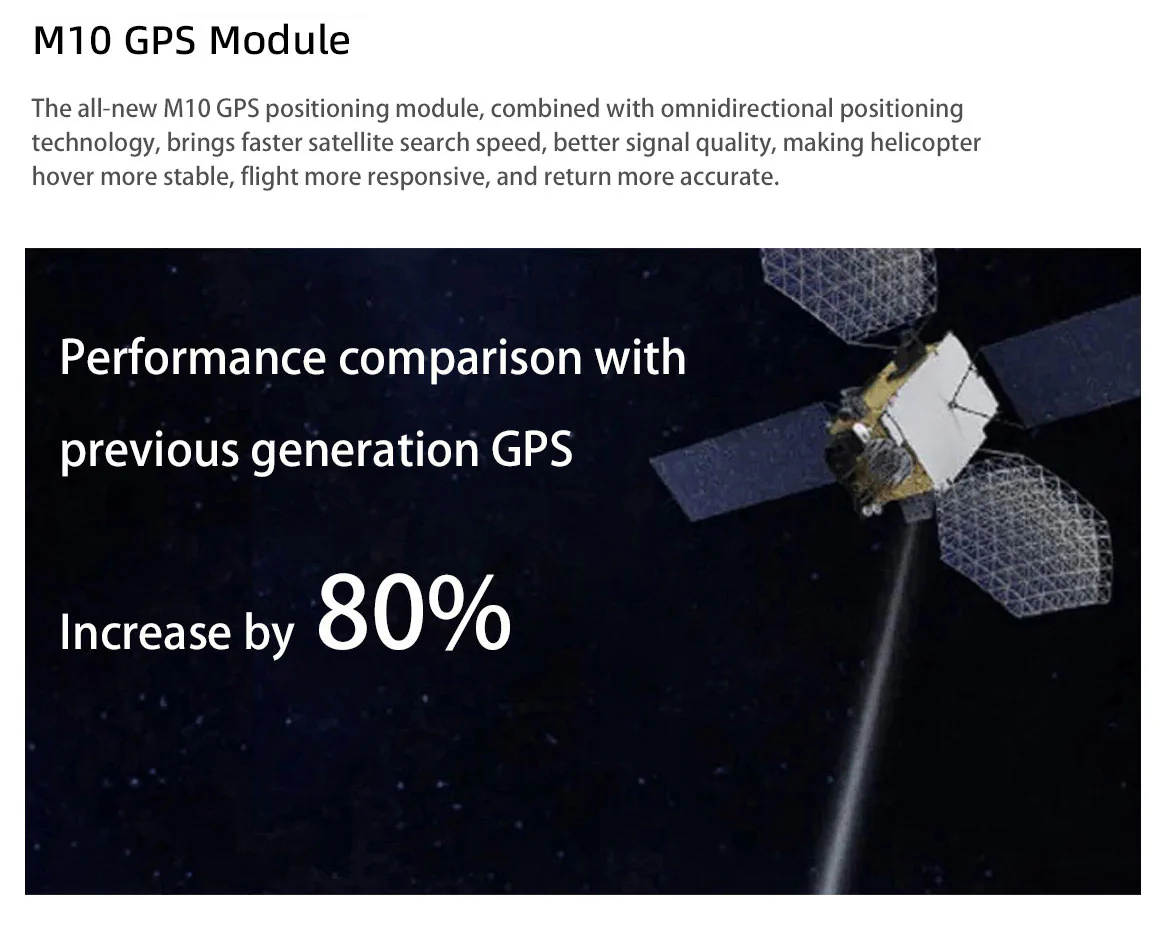 M10 GPS Module

The all-new M10 GPS positioning module, combined with omnidirectional positioning technology, brings faster satellite search speed, better signal quality, making helicopter hover more stable, flight more responsive, and return more accurate.

Performance comparison with previous generation GPS

Increase by 80%